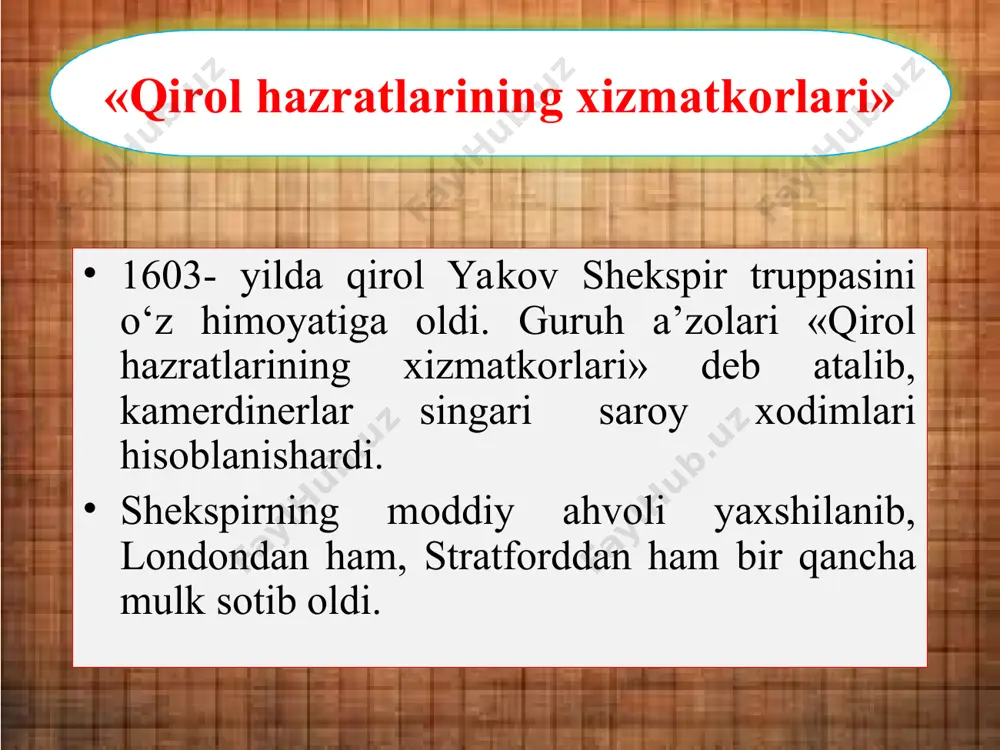 «Qirol hazratlarining xizmatkorlari»

FaylHub.uz FaylHub.uz FaylHub.uz

• 1603- yilda qirol Yakov Shekspir truppasini o‘z himoyatiga oldi. Guruh a’zolari «Qirol hazratlarining xizmatkorlari» deb atalib, kamerdinerlar singari saroy xodimlari hisoblanishardi.

• Shekspirning moddiy ahvoli yaxshilanib, Londondan ham, Stratforddan ham bir qancha mulk sotib oldi.

FaylHub.uz FaylHub.uz